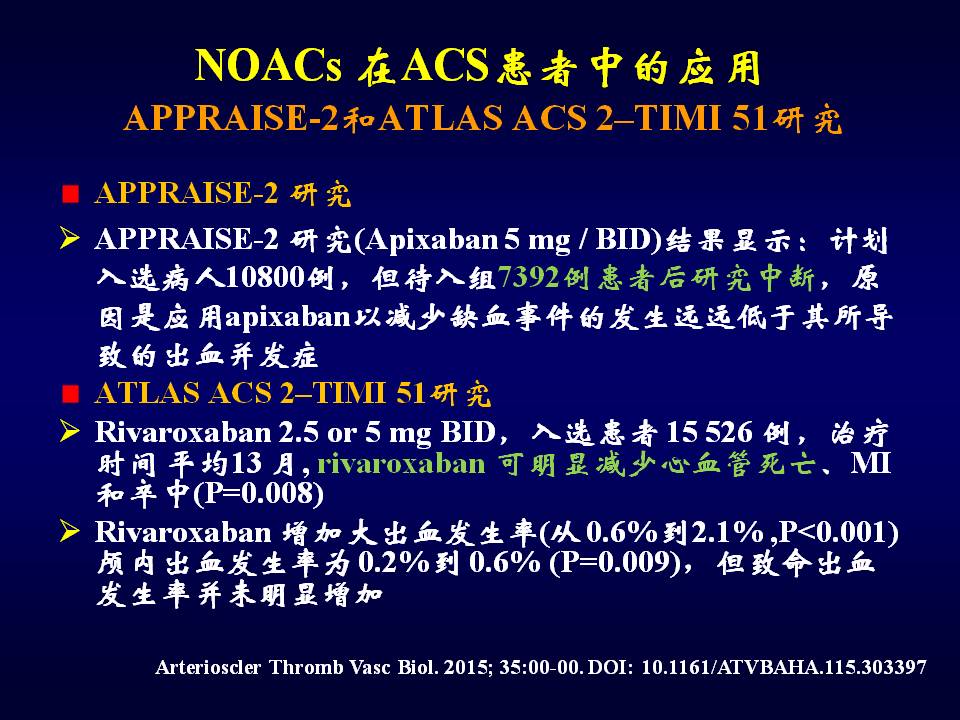 NOACs 在ACS患者中的应用
APPRAISE-2和ATLAS ACS 2–TIMI 51研究

■ APPRAISE-2 研究

➢ APPRAISE-2 研究(Apixaban 5 mg / BID)结果显示：计划入选病人10800例，但待入组7392例患者后研究中断，原因是应用apixaban以减少缺血事件的发生远远低于其所导致的出血并发症

■ ATLAS ACS 2–TIMI 51研究

➢ Rivaroxaban 2.5 or 5 mg BID，入选患者15 526 例，治疗时间平均13 月, rivaroxaban 可明显减少心血管死亡、MI和卒中(P=0.008)

➢ Rivaroxaban 增加大出血发生率(从 0.6%到2.1% ,P<0.001) 颅内出血发生率为 0.2%到 0.6% (P=0.009)，但致命出血发生率并未明显增加

Arterioscler Thromb Vasc Biol. 2015; 35:00-00. DOI: 10.1161/ATVBAHA.115.303397